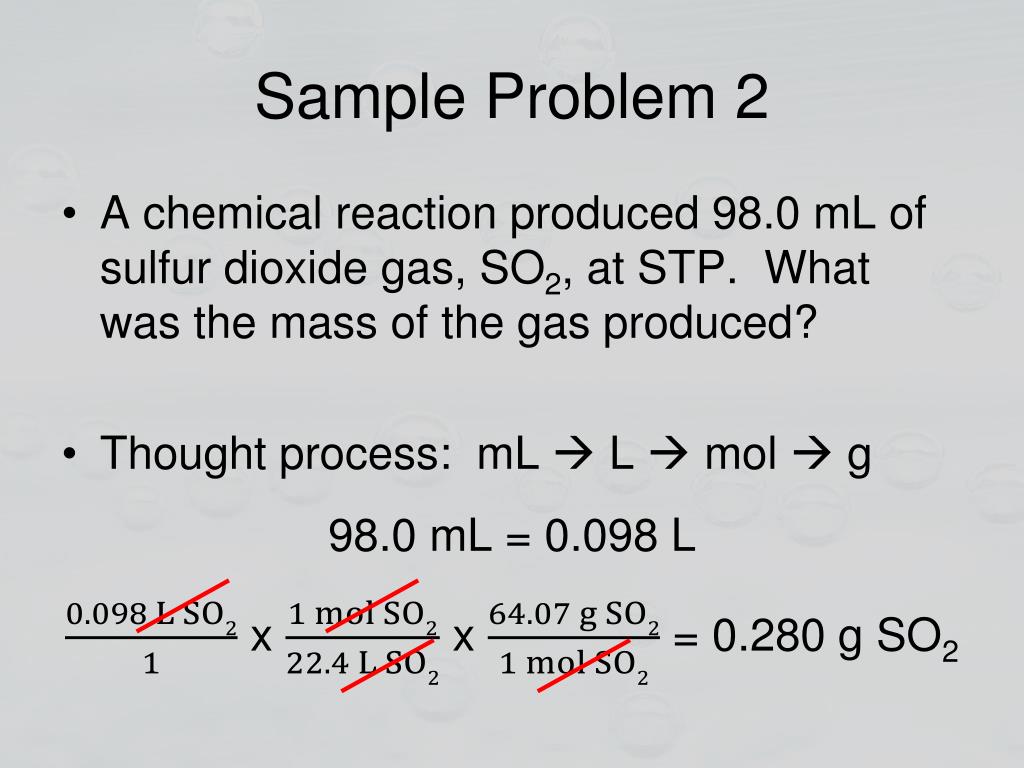 Sample Problem 2

• A chemical reaction produced 98.0 mL of sulfur dioxide gas, $SO_2$, at STP. What was the mass of the gas produced?

• Thought process: mL → L → mol → g

98.0 mL = 0.098 L

$\frac{0.098 \text{ L } SO_2}{1}$ x $\frac{1 \text{ mol } SO_2}{22.4 \text{ L } SO_2}$ x $\frac{64.07 \text{ g } SO_2}{1 \text{ mol } SO_2}$ = 0.280 g $SO_2$